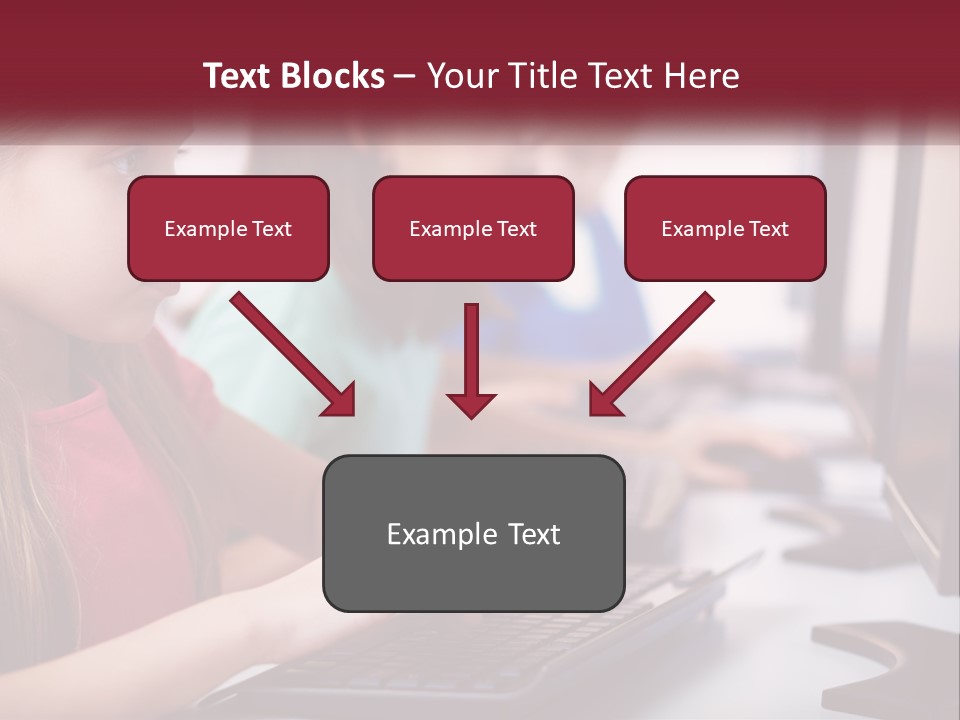 Text Blocks – Your Title Text Here

Example Text

Example Text

Example Text

Example Text